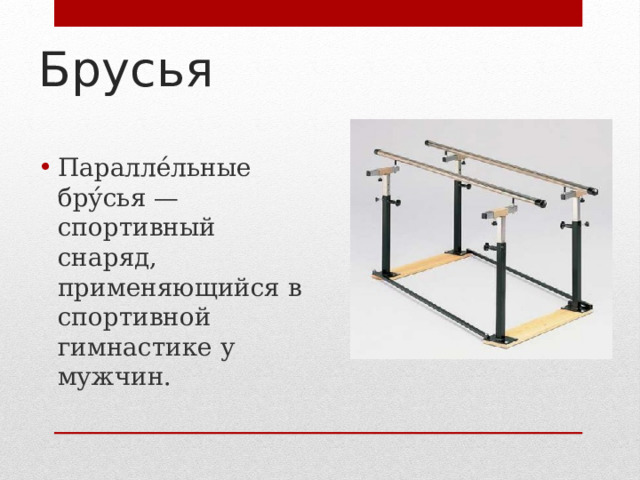 Брусья

• Паралле́льные бру́сья — спортивный снаряд, применяющийся в спортивной гимнастике у мужчин.